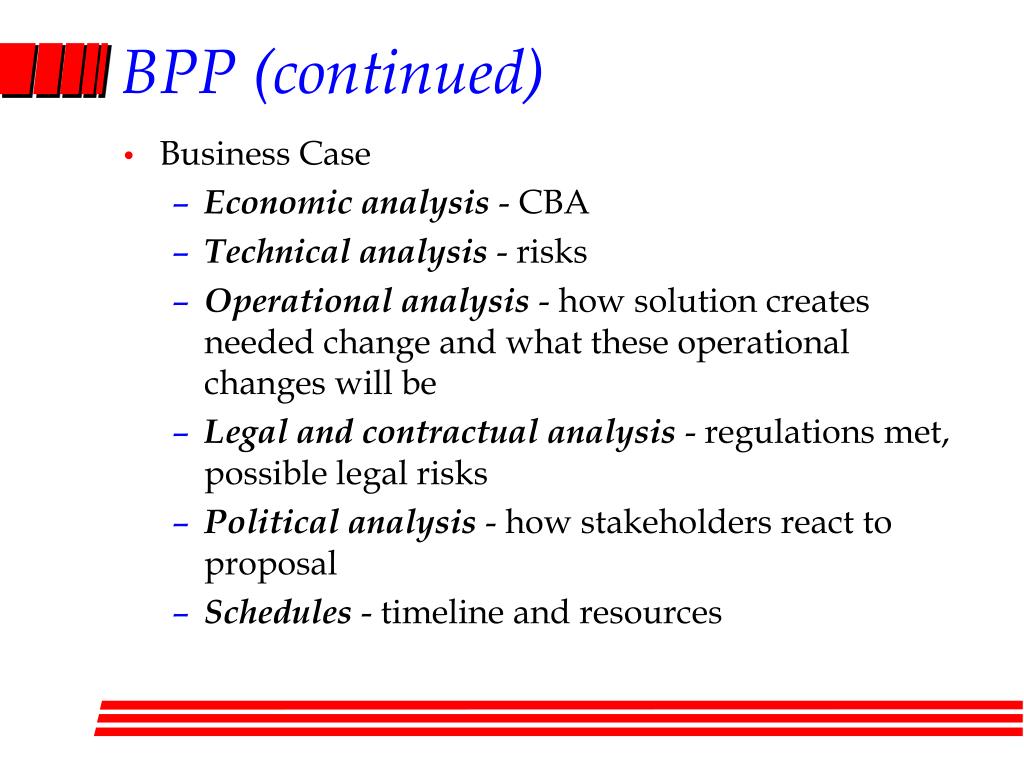 BPP (continued)

• Business Case
– Economic analysis - CBA
– Technical analysis - risks
– Operational analysis - how solution creates needed change and what these operational changes will be
– Legal and contractual analysis - regulations met, possible legal risks
– Political analysis - how stakeholders react to proposal
– Schedules - timeline and resources